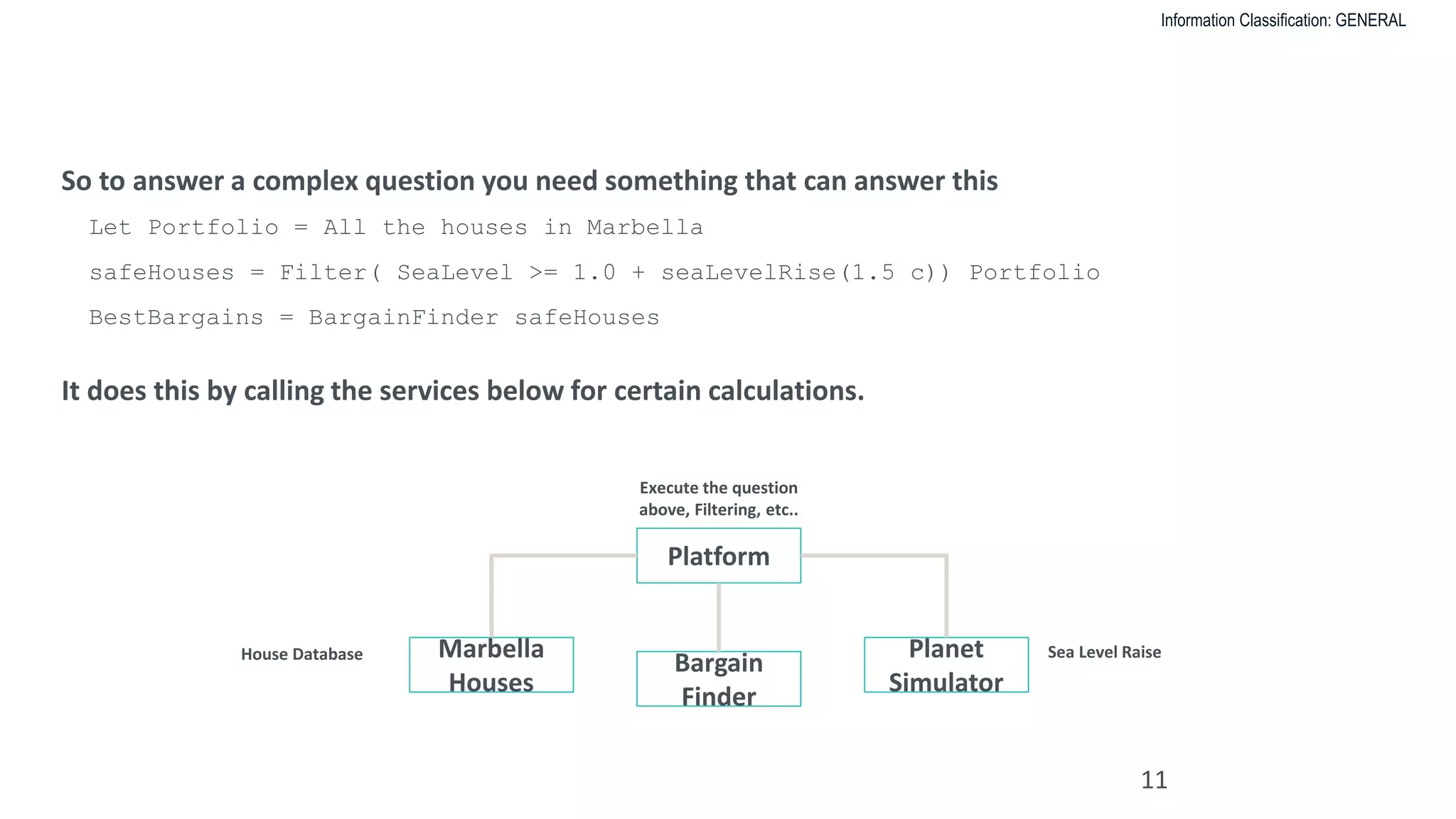 Information Classification: GENERAL

So to answer a complex question you need something that can answer this

Let Portfolio = All the houses in Marbella

safeHouses = Filter( SeaLevel >= 1.0 + seaLevelRise(1.5 c)) Portfolio

BestBargains = BargainFinder safeHouses

It does this by calling the services below for certain calculations.

Execute the question above, Filtering, etc..

Platform

House Database

Marbella Houses

Bargain Finder

Planet Simulator

Sea Level Raise

11